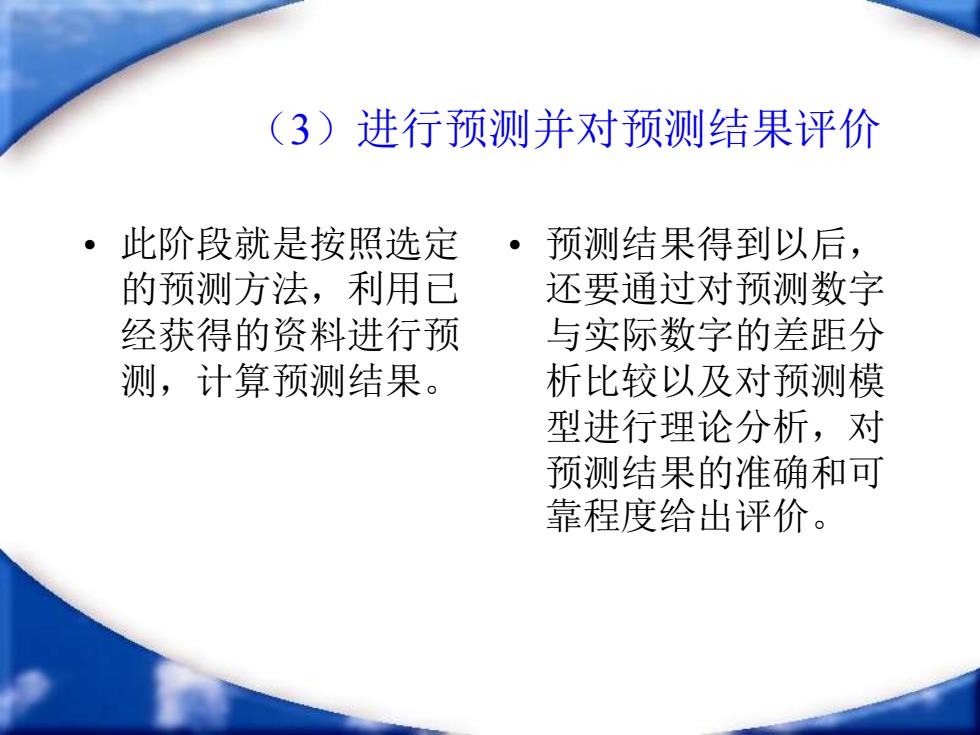 （3）进行预测并对预测结果评价

• 此阶段就是按照选定的预测方法，利用已经获得的资料进行预测，计算预测结果。

• 预测结果得到以后，还要通过对预测数字与实际数字的差距分析比较以及对预测模型进行理论分析，对预测结果的准确和可靠程度给出评价。